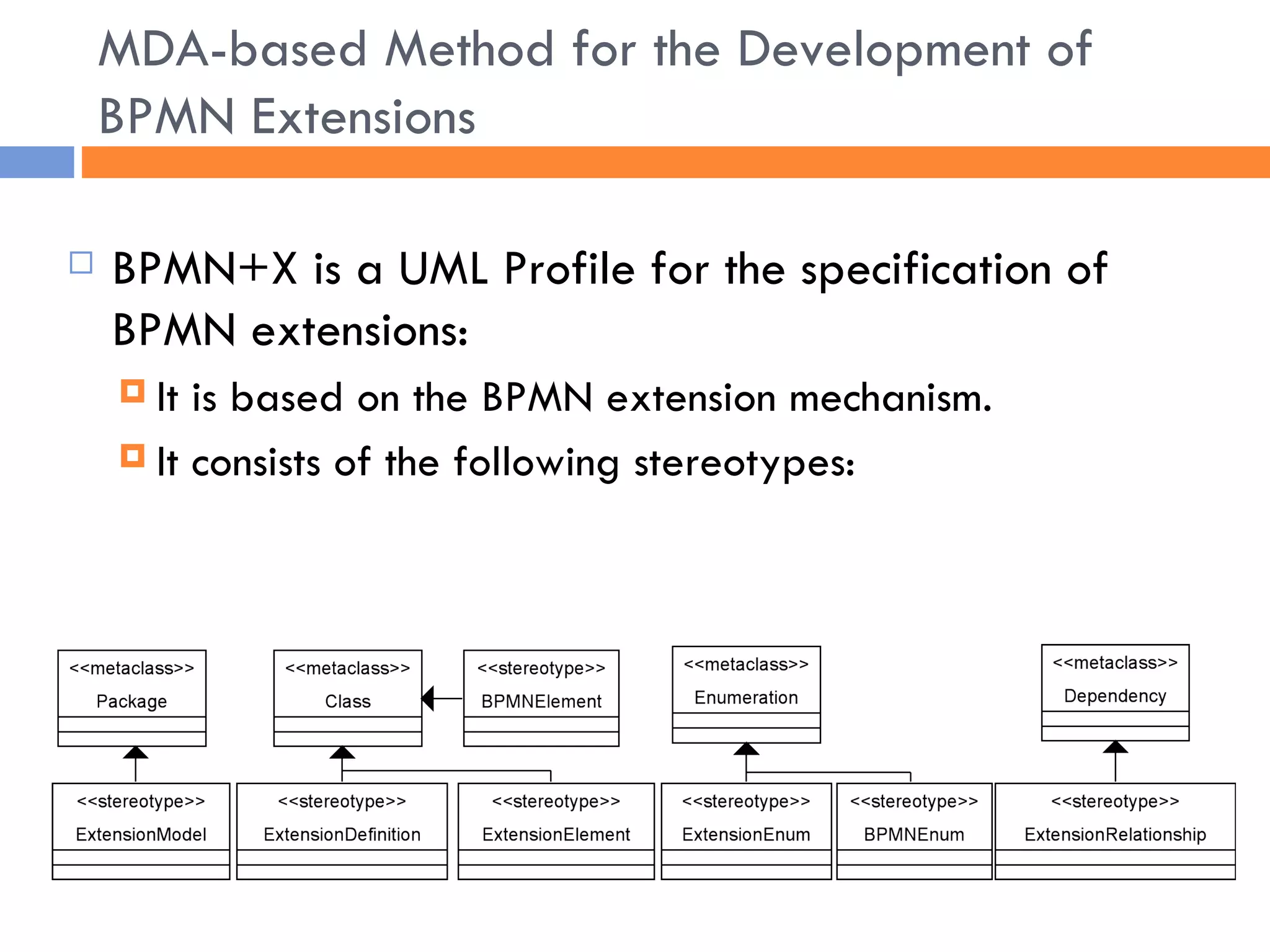 MDA-based Method for the Development of BPMN Extensions

BPMN+X is a UML Profile for the specification of BPMN extensions:

It is based on the BPMN extension mechanism.

It consists of the following stereotypes:

<<metaclass>> Package

<<metaclass>> Class

<<stereotype>> BPMNElement

<<metaclass>> Enumeration

<<metaclass>> Dependency

<<stereotype>> ExtensionModel

<<stereotype>> ExtensionDefinition

<<stereotype>> ExtensionElement

<<stereotype>> ExtensionEnum

<<stereotype>> BPMNEnum

<<stereotype>> ExtensionRelationship